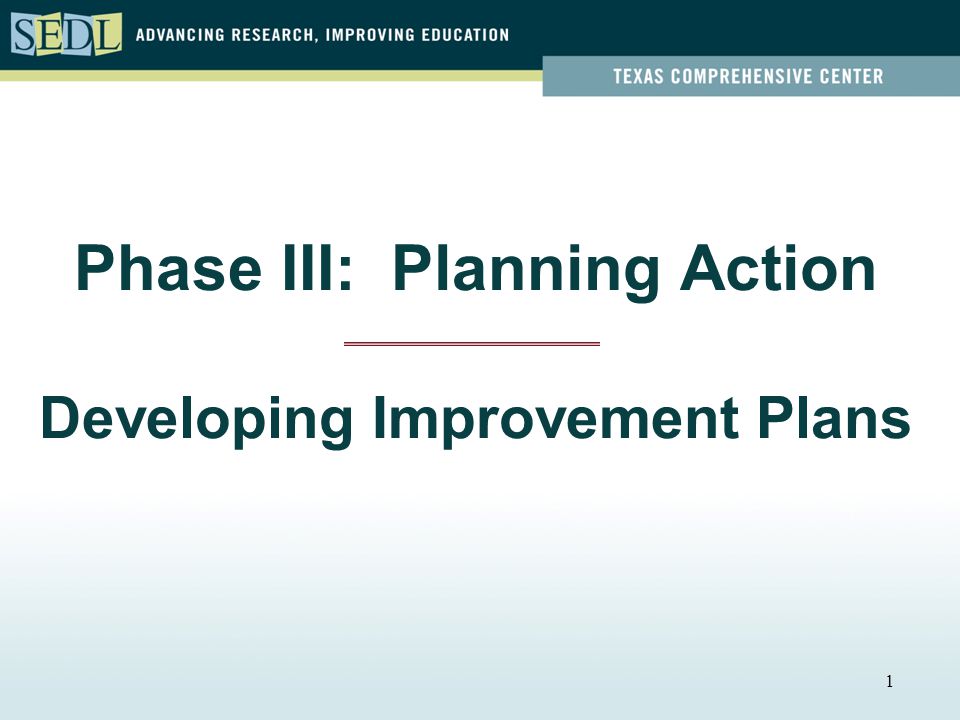 SEDL ADVANCING RESEARCH, IMPROVING EDUCATION

TEXAS COMPREHENSIVE CENTER

Phase III: Planning Action

Developing Improvement Plans

1